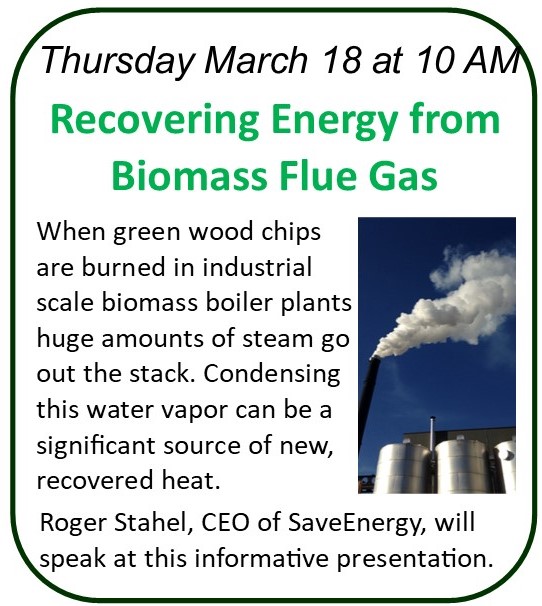 Thursday March 18 at 10 AM

Recovering Energy from Biomass Flue Gas

When green wood chips are burned in industrial scale biomass boiler plants huge amounts of steam go out the stack. Condensing this water vapor can be a significant source of new, recovered heat.

Roger Stahel, CEO of SaveEnergy, will speak at this informative presentation.